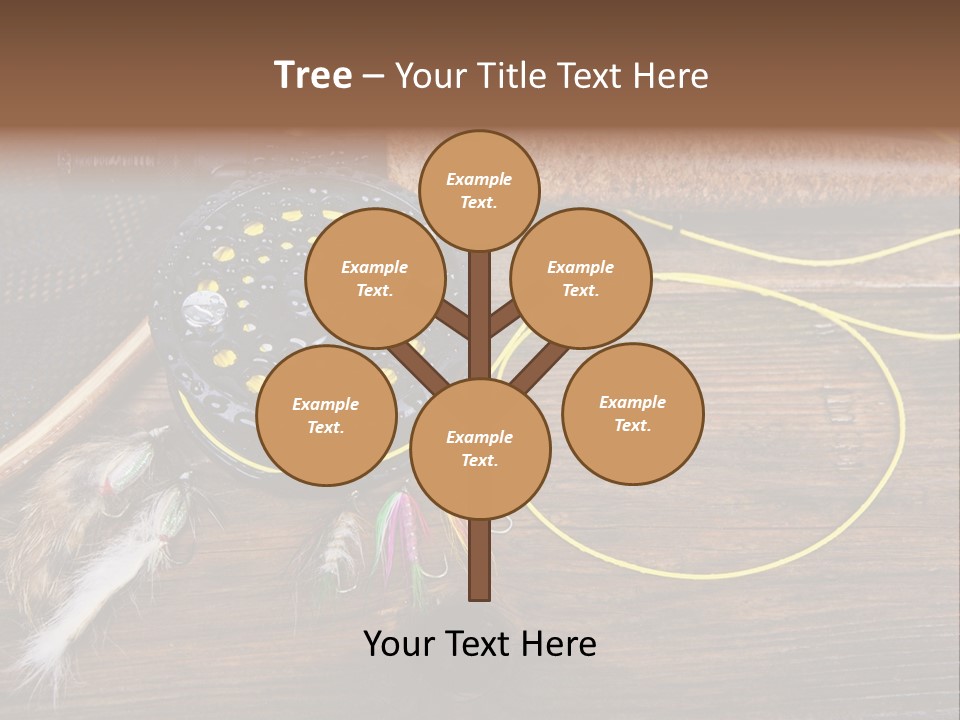 Tree – Your Title Text Here

Example Text.

Example Text.

Example Text.

Example Text.

Example Text.

Example Text.

Your Text Here